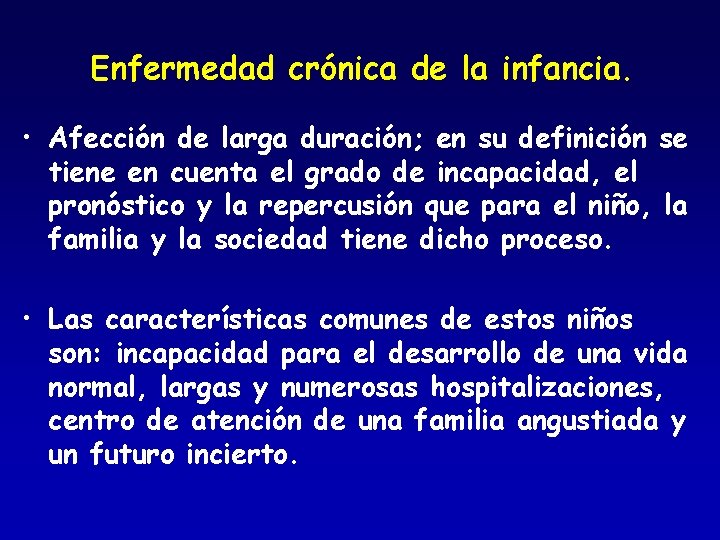 Enfermedad crónica de la infancia.

• Afección de larga duración; en su definición se tiene en cuenta el grado de incapacidad, el pronóstico y la repercusión que para el niño, la familia y la sociedad tiene dicho proceso.

• Las características comunes de estos niños son: incapacidad para el desarrollo de una vida normal, largas y numerosas hospitalizaciones, centro de atención de una familia angustiada y un futuro incierto.